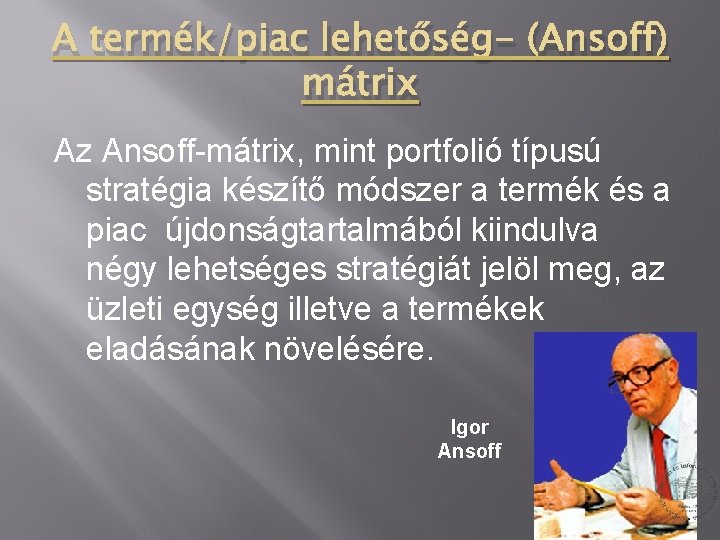 A termék/piac lehetőség- (Ansoff) mátrix

Az Ansoff-mátrix, mint portfolió típusú stratégia készítő módszer a termék és a piac újdonságtartalmából kiindulva négy lehetséges stratégiát jelöl meg, az üzleti egység illetve a termékek eladásának növelésére.

Igor
Ansoff